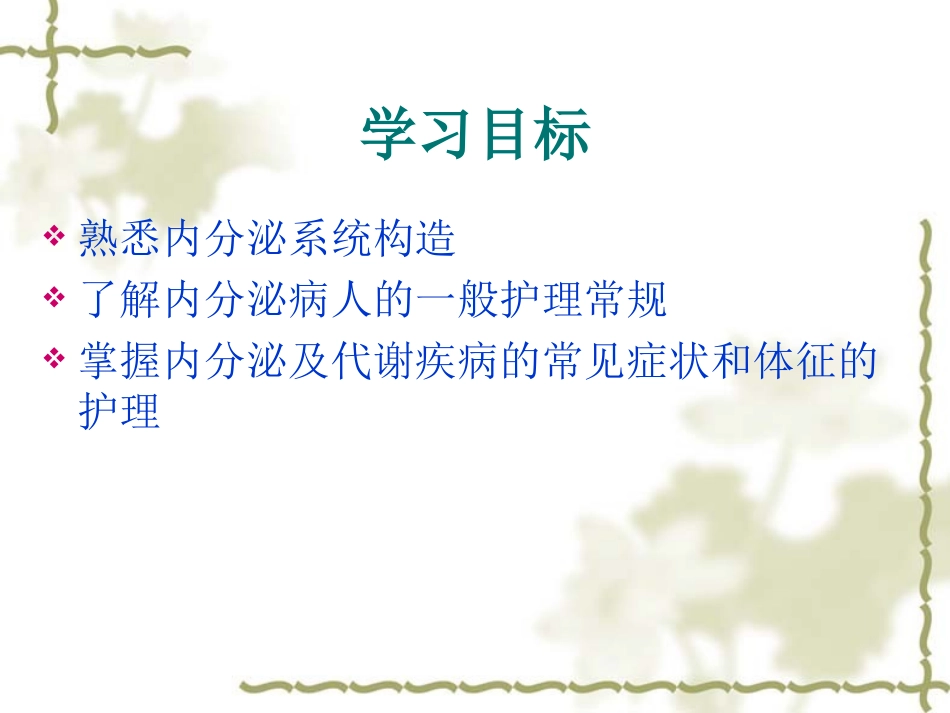 学习目标

❖ 熟悉内分泌系统构造
❖ 了解内分泌病人的一般护理常规
❖ 掌握内分泌及代谢疾病的常见症状和体征的护理